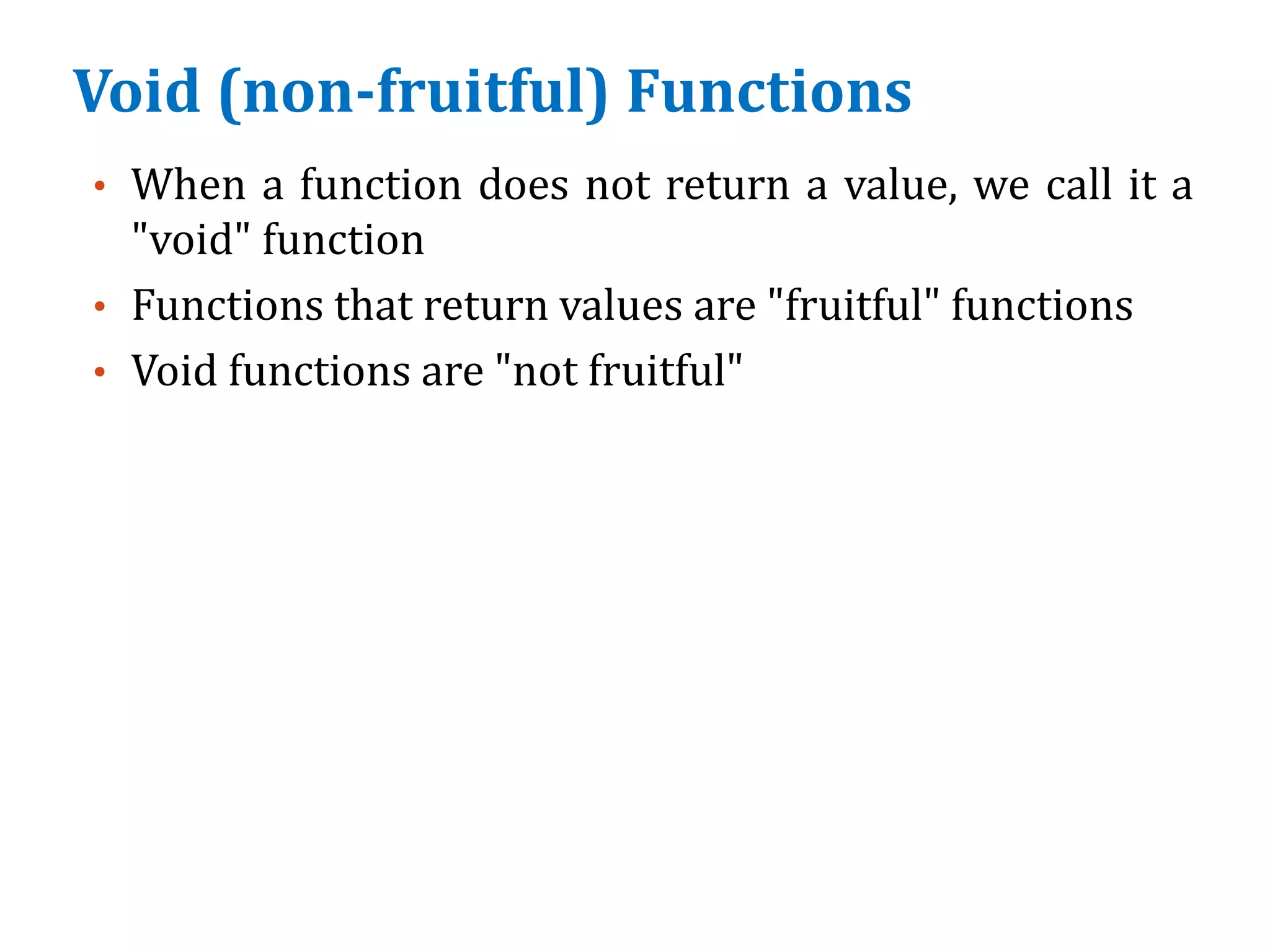 Void (non-fruitful) Functions

• When a function does not return a value, we call it a "void" function

• Functions that return values are "fruitful" functions

• Void functions are "not fruitful"